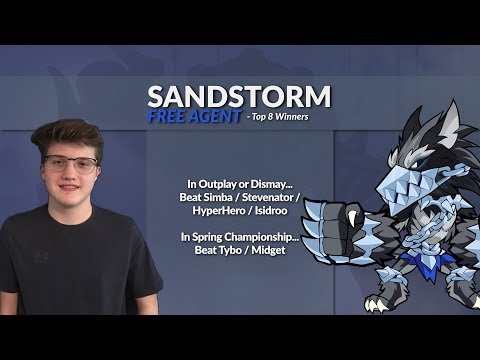 SANDSTORM
FREE AGENT - Top 8 Winners

In Outplay or Dismay...
Beat Simba / Stevenator / HyperHero / Isidroo

In Spring Championship...
Beat Tybo / Midget